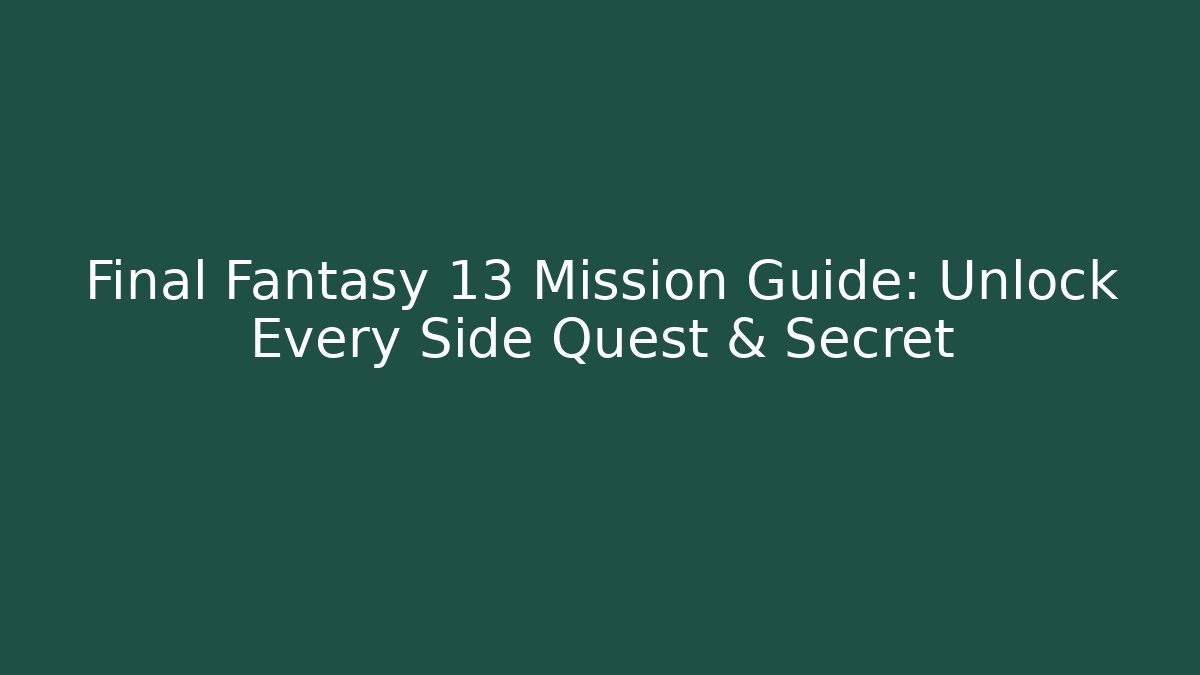 Final Fantasy 13 Mission Guide: Unlock Every Side Quest & Secret